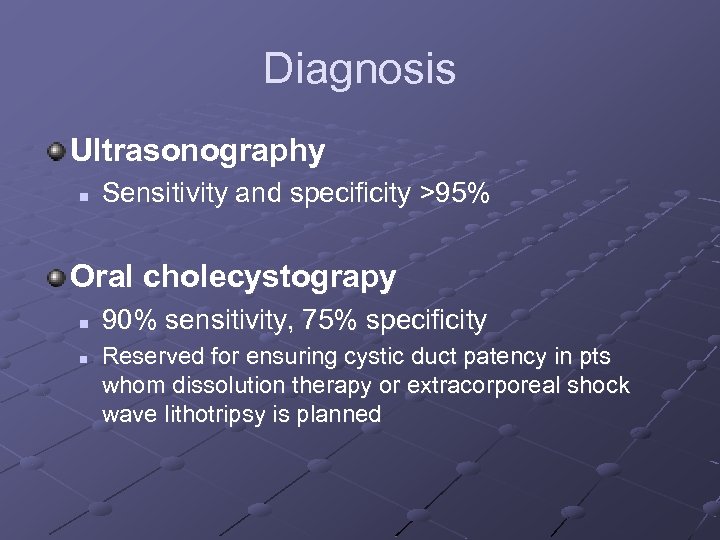 Diagnosis

Ultrasonography

Sensitivity and specificity >95%

Oral cholecystograpy

90% sensitivity, 75% specificity

Reserved for ensuring cystic duct patency in pts whom dissolution therapy or extracorporeal shock wave lithotripsy is planned